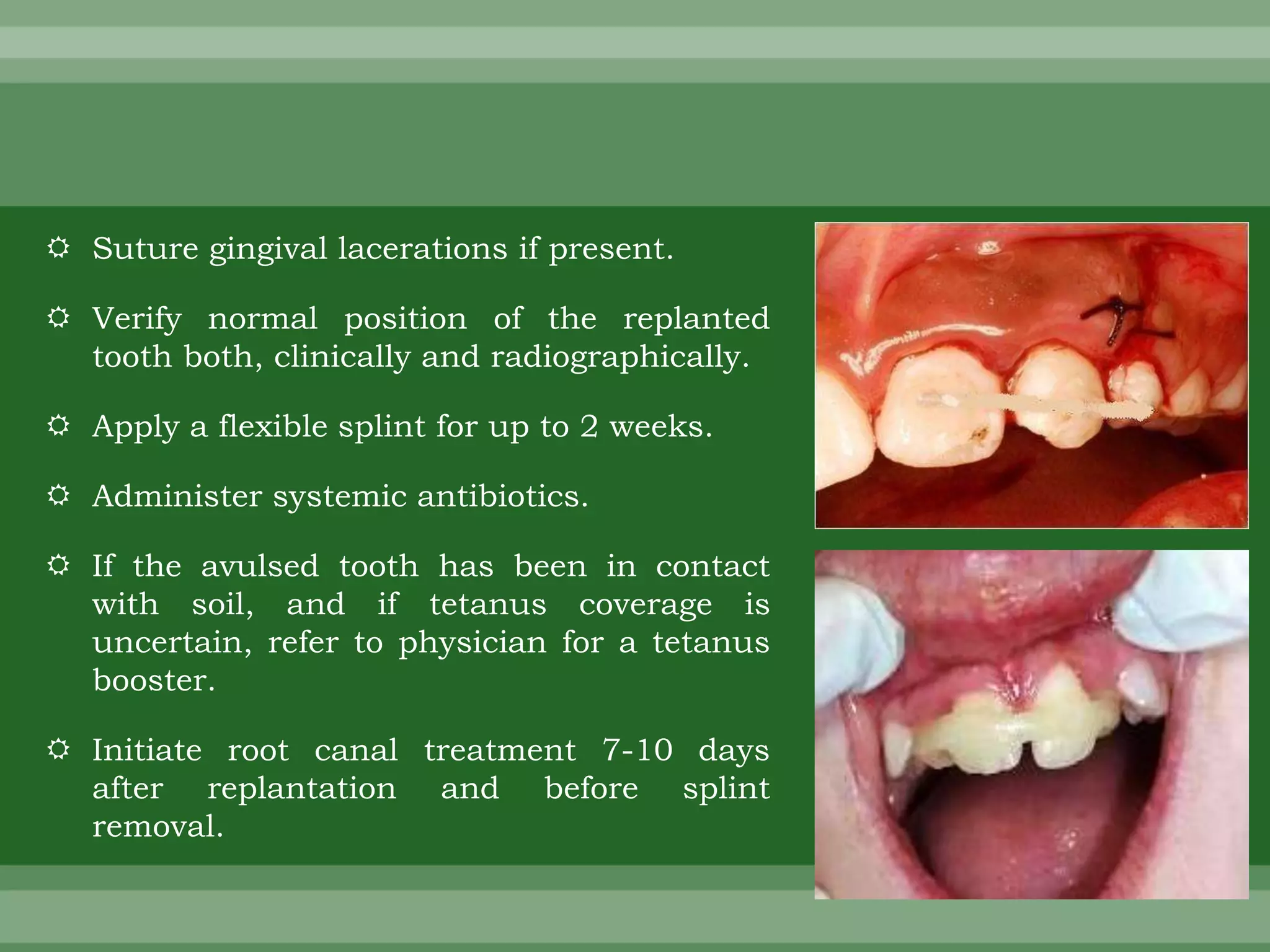 ☼ Suture gingival lacerations if present.

☼ Verify normal position of the replanted tooth both, clinically and radiographically.

☼ Apply a flexible splint for up to 2 weeks.

☼ Administer systemic antibiotics.

☼ If the avulsed tooth has been in contact with soil, and if tetanus coverage is uncertain, refer to physician for a tetanus booster.

☼ Initiate root canal treatment 7-10 days after replantation and before splint removal.